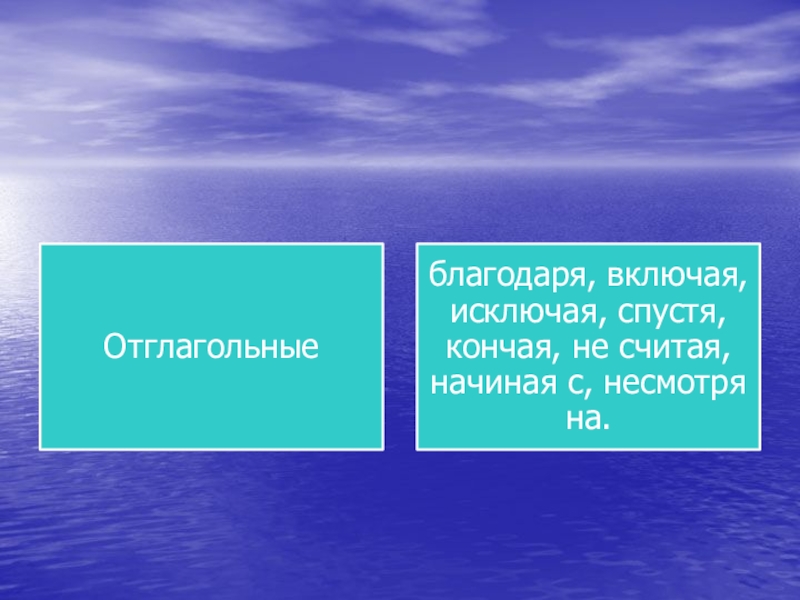 Отглагольные

благодаря, включая, исключая, спустя, кончая, не считая, начиная с, несмотря на.